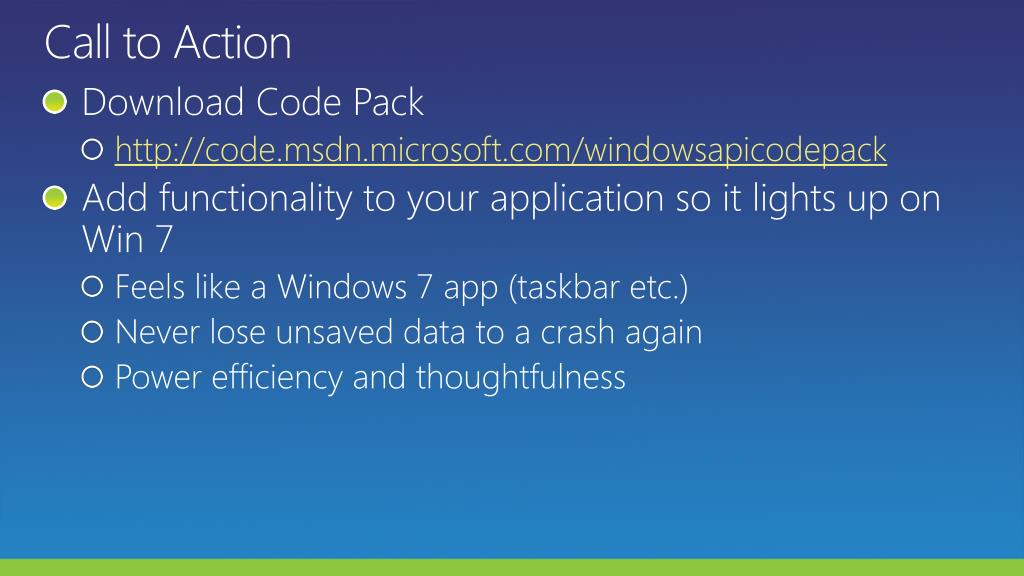 Call to Action

Download Code Pack

http://code.msdn.microsoft.com/windowsapicodepack

Add functionality to your application so it lights up on Win 7

Feels like a Windows 7 app (taskbar etc.)

Never lose unsaved data to a crash again

Power efficiency and thoughtfulness